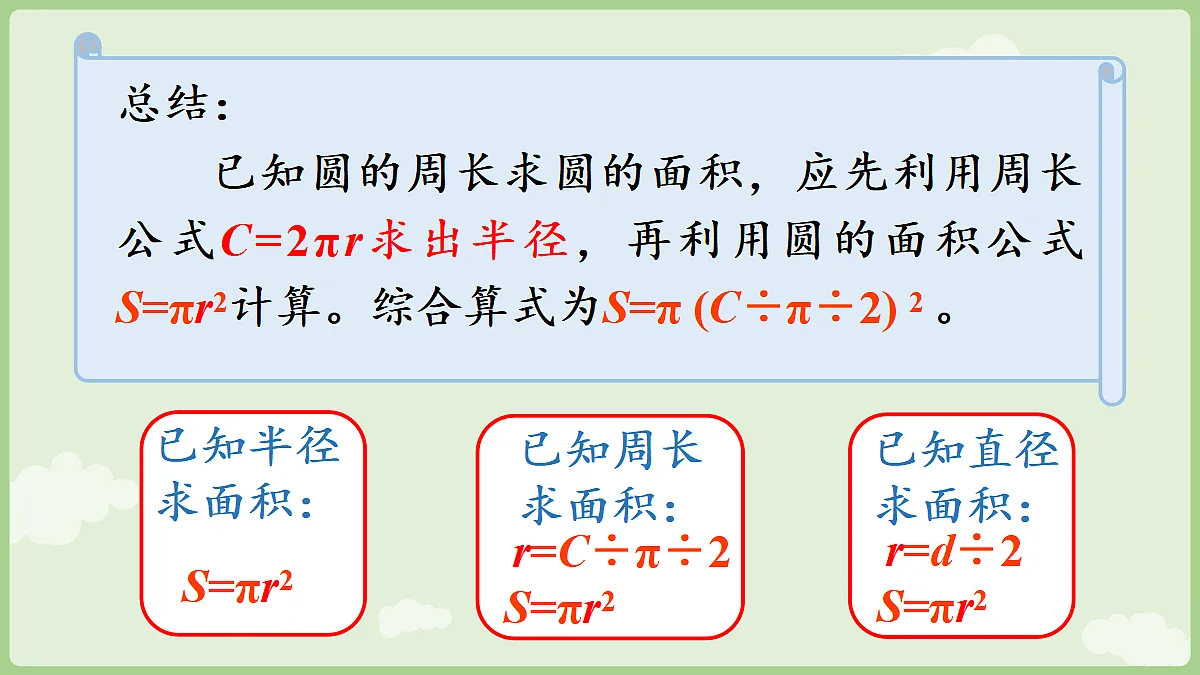 总结：

已知圆的周长求圆的面积，应先利用周长公式$C=2\pi r$求出半径，再利用圆的面积公式$S=\pi r^2$计算。综合算式为$S=\pi(C\div\pi\div2)^2$。

已知半径求面积：
$S=\pi r^2$

已知周长求面积：
$r=C\div\pi\div2$
$S=\pi r^2$

已知直径求面积：
$r=d\div2$
$S=\pi r^2$